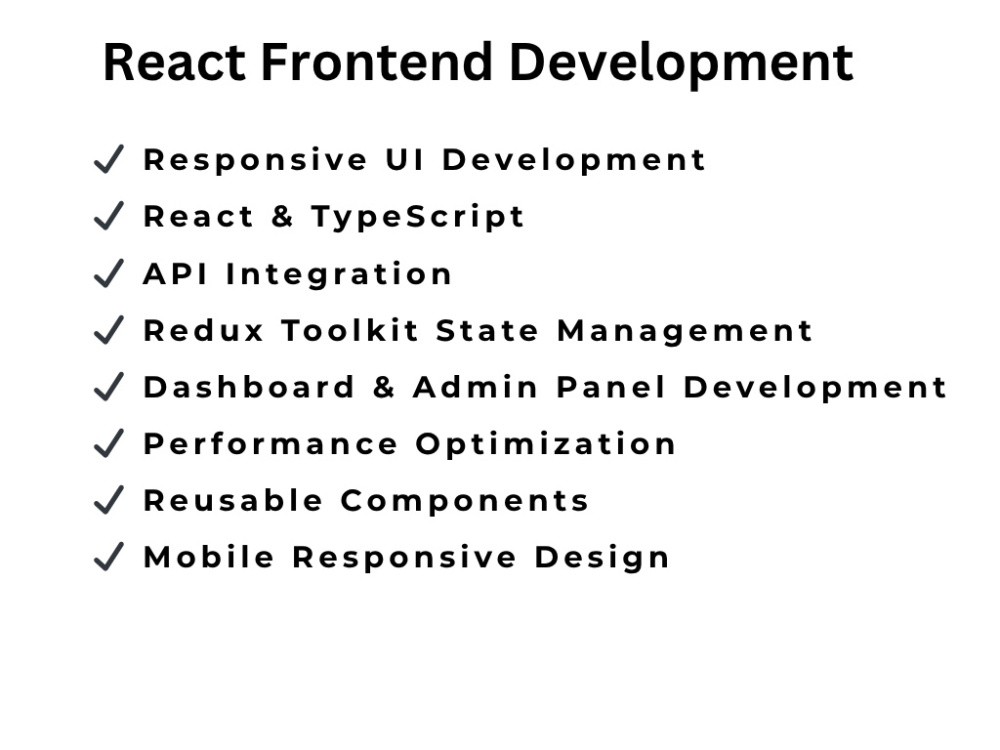 React Frontend Development

✓ Responsive UI Development
✓ React & TypeScript
✓ API Integration
✓ Redux Toolkit State Management
✓ Dashboard & Admin Panel Development
✓ Performance Optimization
✓ Reusable Components
✓ Mobile Responsive Design